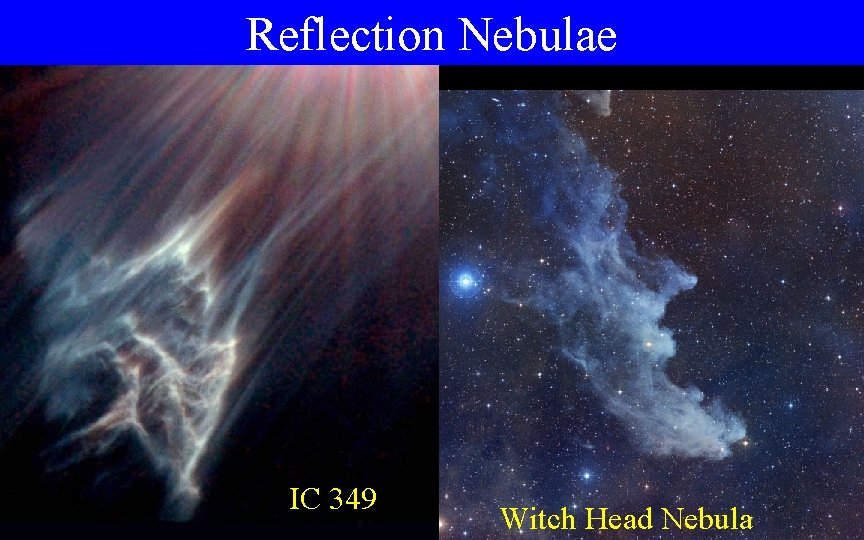 Reflection Nebulae

IC 349

Witch Head Nebula